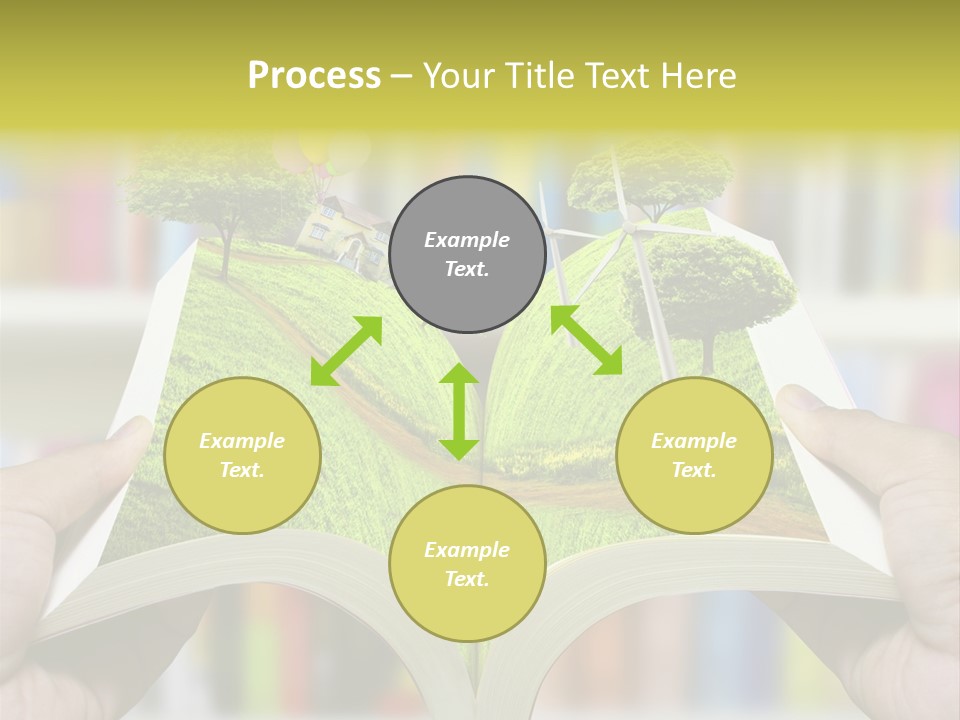 Process – Your Title Text Here

Example Text.

Example Text.

Example Text.

Example Text.